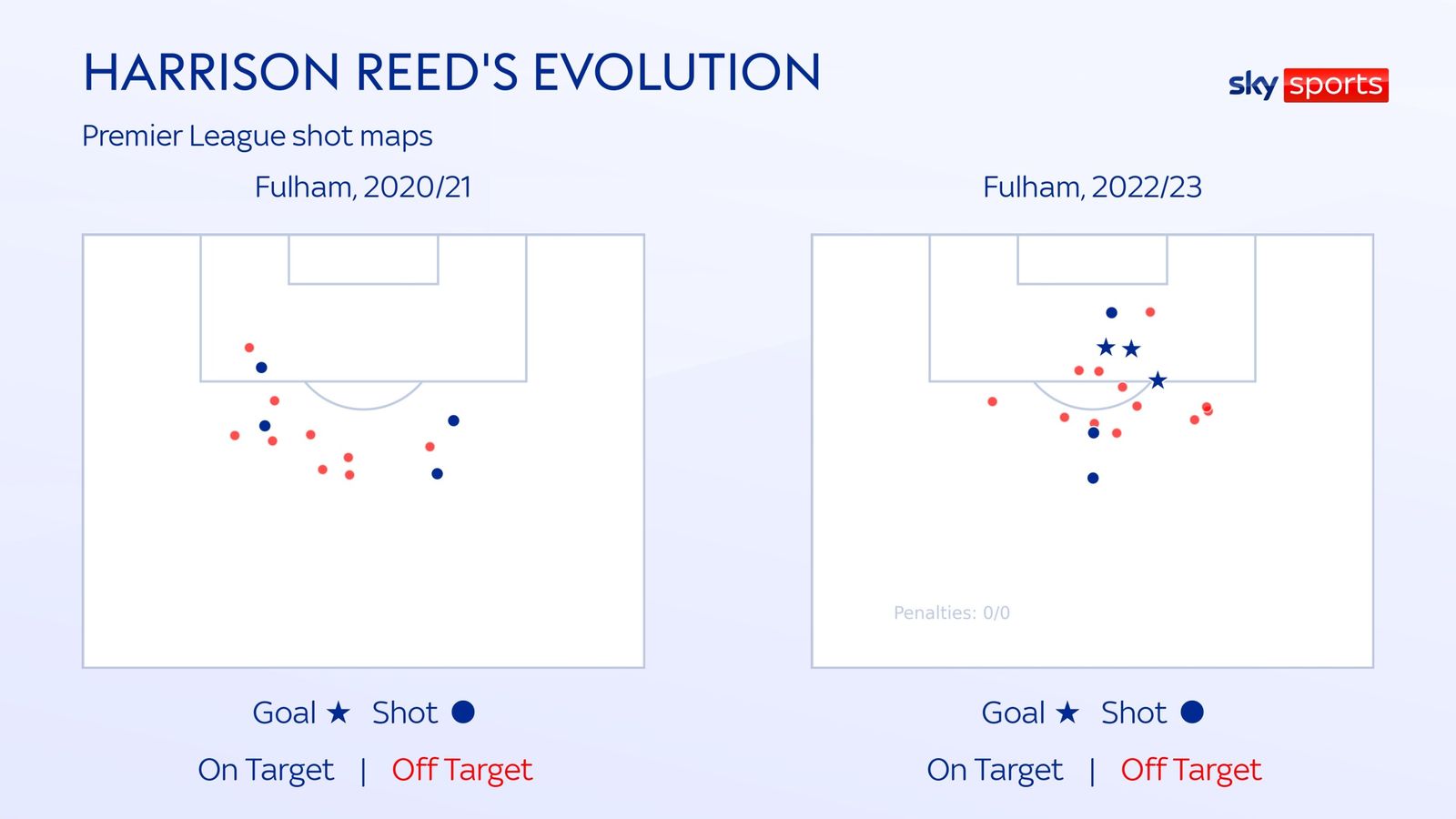 HARRISON REED'S EVOLUTION

sky sports

Premier League shot maps

Fulham, 2020/21

Goal ★ Shot ●

On Target | Off Target

Fulham, 2022/23

Penalties: 0/0

Goal ★ Shot ●

On Target | Off Target